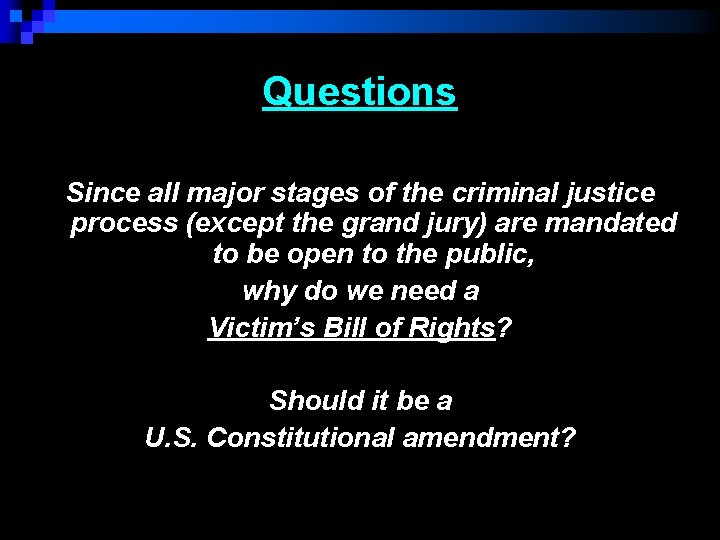 Questions

Since all major stages of the criminal justice process (except the grand jury) are mandated to be open to the public,
why do we need a
Victim's Bill of Rights?

Should it be a
U.S. Constitutional amendment?